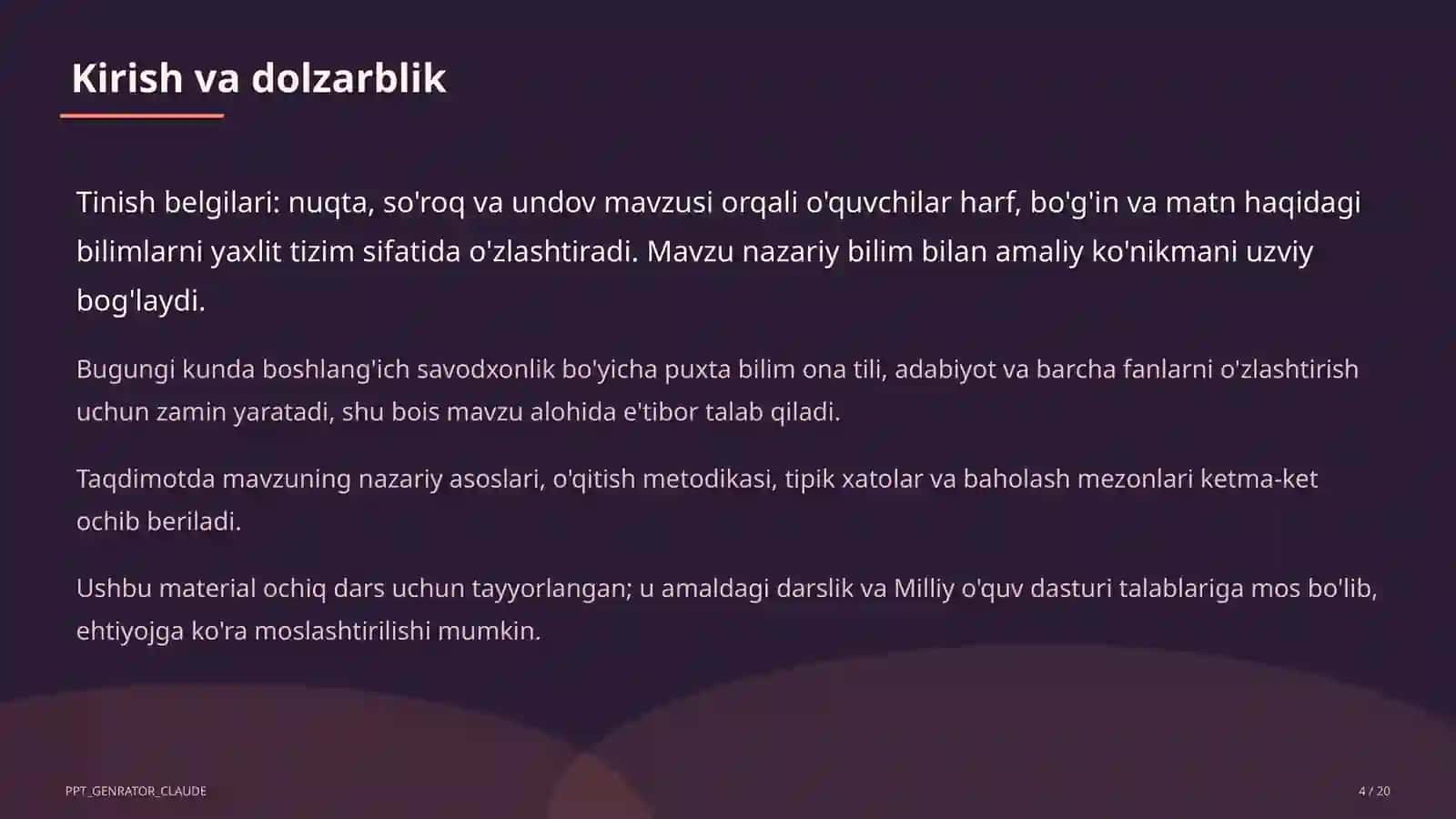 Kirish va dolzarblik

Tinish belgilari: nuqta, so'roq va undov mavzusi orqali o'quvchilar harf, bo'g'in va matn haqidagi bilimlarni yaxlit tizim sifatida o'zlashtiradi. Mavzu nazariy bilim bilan amaliy ko'nikmani uzviy bog'laydi.

Bugungi kunda boshlang'ich savodxonlik bo'yicha puxta bilim ona tili, adabiyot va barcha fanlarni o'zlashtirish uchun zamin yaratadi, shu bois mavzu alohida e'tibor talab qiladi.

Taqdimotda mavzuning nazariy asoslari, o'qitish metodikasi, tipik xatolar va baholash mezonlari ketma-ket ochib beriladi.

Ushbu material ochiq dars uchun tayyorlangan; u amaldagi darslik va Milliy o'quv dasturi talablariga mos bo'lib, ehtiyojga ko'ra moslashtirilishi mumkin.

PPT_GENRATOR_CLAUDE

4 / 20